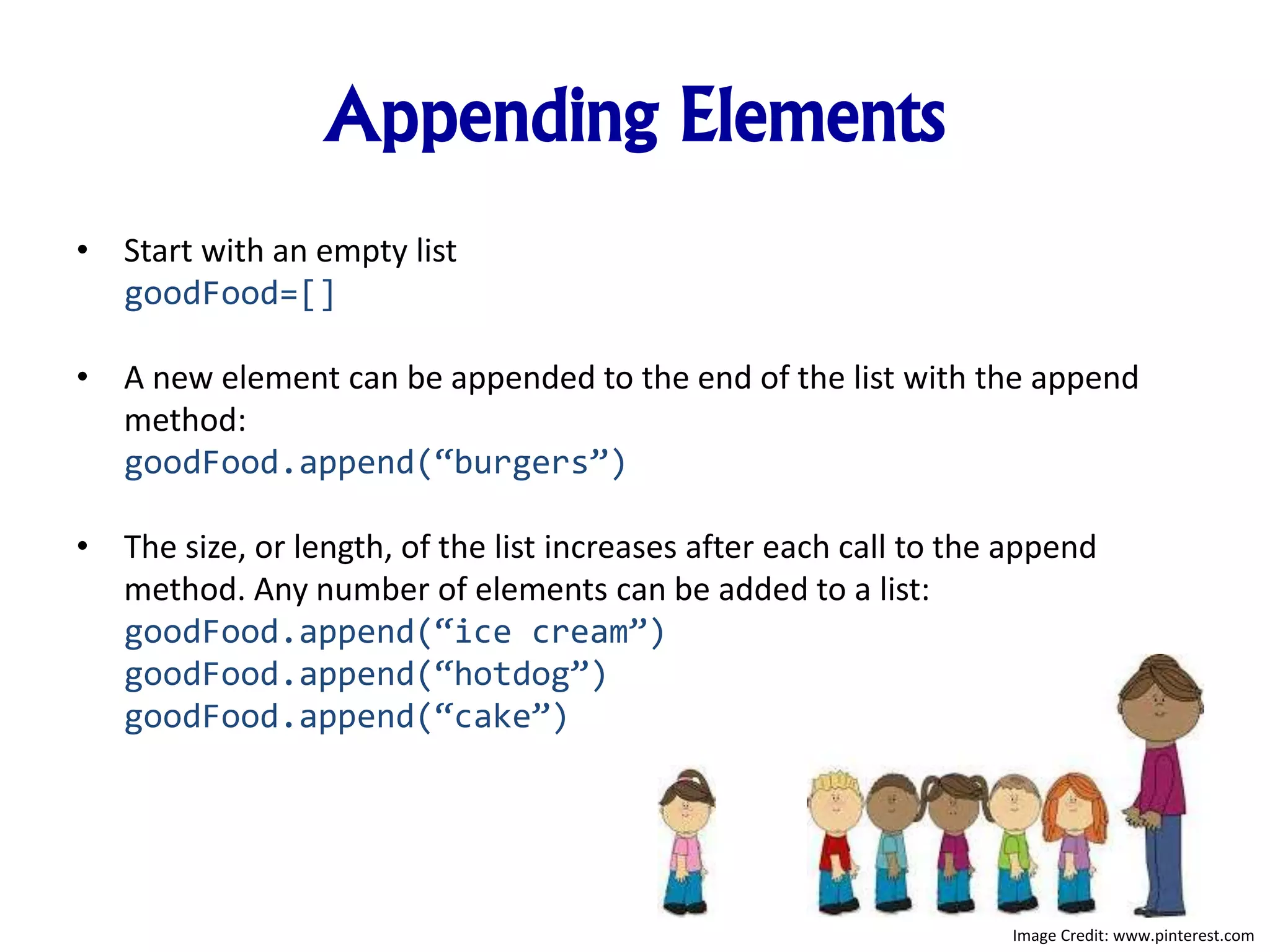 Appending Elements

• Start with an empty list
goodFood=[]

• A new element can be appended to the end of the list with the append method:
goodFood.append(“burgers”)

• The size, or length, of the list increases after each call to the append method. Any number of elements can be added to a list:
goodFood.append(“ice cream”)
goodFood.append(“hotdog”)
goodFood.append(“cake”)

Image Credit: www.pinterest.com